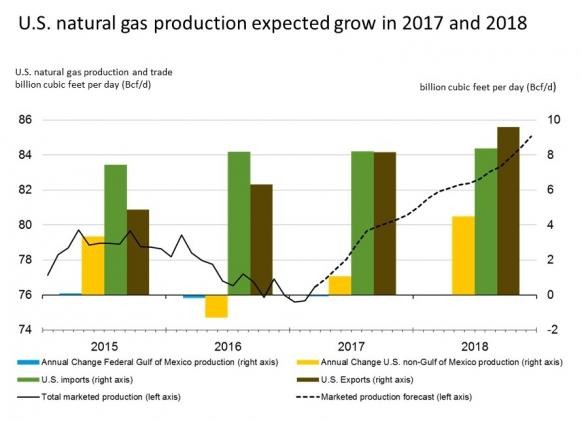 U.S. natural gas production expected grow in 2017 and 2018

U.S. natural gas production and trade
billion cubic feet per day (Bcf/d)

billion cubic feet per day (Bcf/d)

86
84
82
80
78
76
74

10
8
6
4
2
0
-2

2015
2016
2017
2018

Annual Change Federal Gulf of Mexico production (right axis)
Annual Change U.S. non-Gulf of Mexico production (right axis)
U.S. imports (right axis)
U.S. Exports (right axis)
Total marketed production (left axis)
Marketed production forecast (left axis)